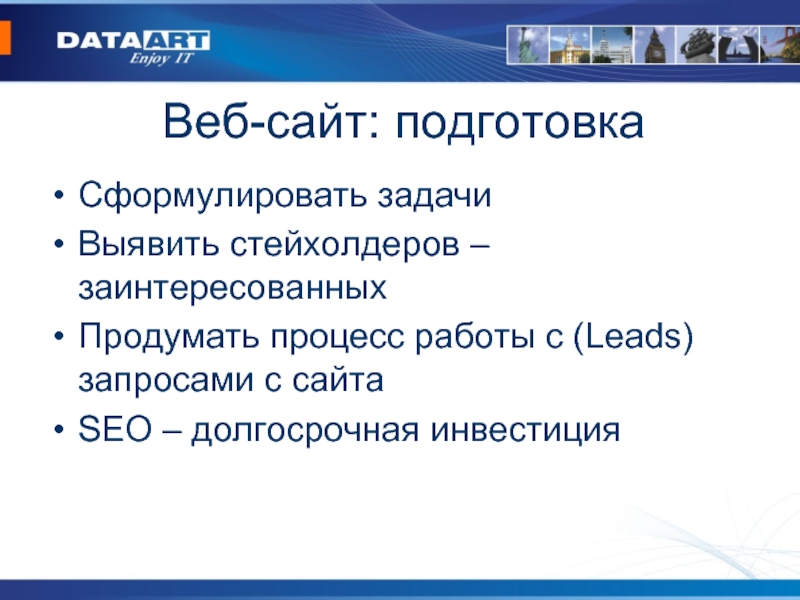 DATAART
Enjoy IT

Веб-сайт: подготовка

• Сформулировать задачи
• Выявить стейхолдеров – заинтересованных
• Продумать процесс работы с (Leads) запросами с сайта
• SEO – долгосрочная инвестиция